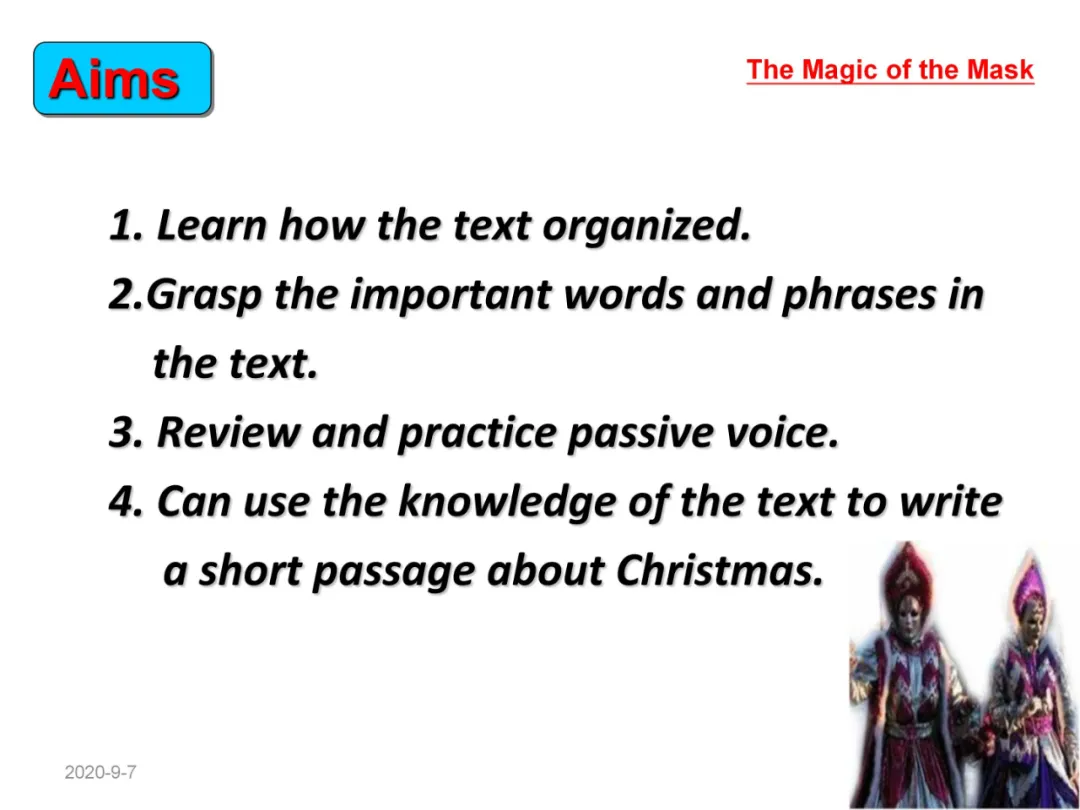 Aims

The Magic of the Mask

1. Learn how the text organized.
2.Grasp the important words and phrases in the text.
3. Review and practice passive voice.
4. Can use the knowledge of the text to write a short passage about Christmas.

2020-9-7